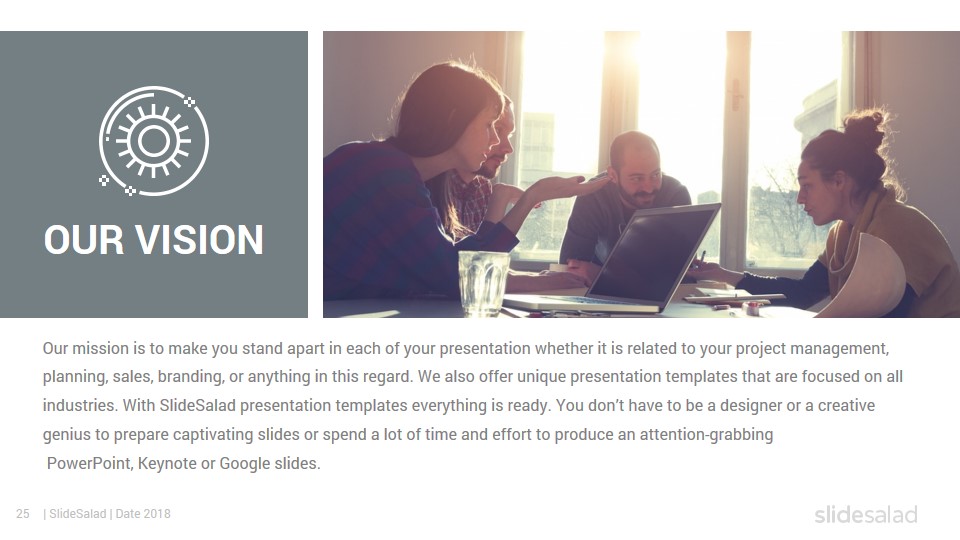 OUR VISION

Our mission is to make you stand apart in each of your presentation whether it is related to your project management, planning, sales, branding, or anything in this regard. We also offer unique presentation templates that are focused on all industries. With SlideSalad presentation templates everything is ready. You don't have to be a designer or a creative genius to prepare captivating slides or spend a lot of time and effort to produce an attention-grabbing PowerPoint, Keynote or Google slides.

25 | SlideSalad | Date 2018

slidesalad